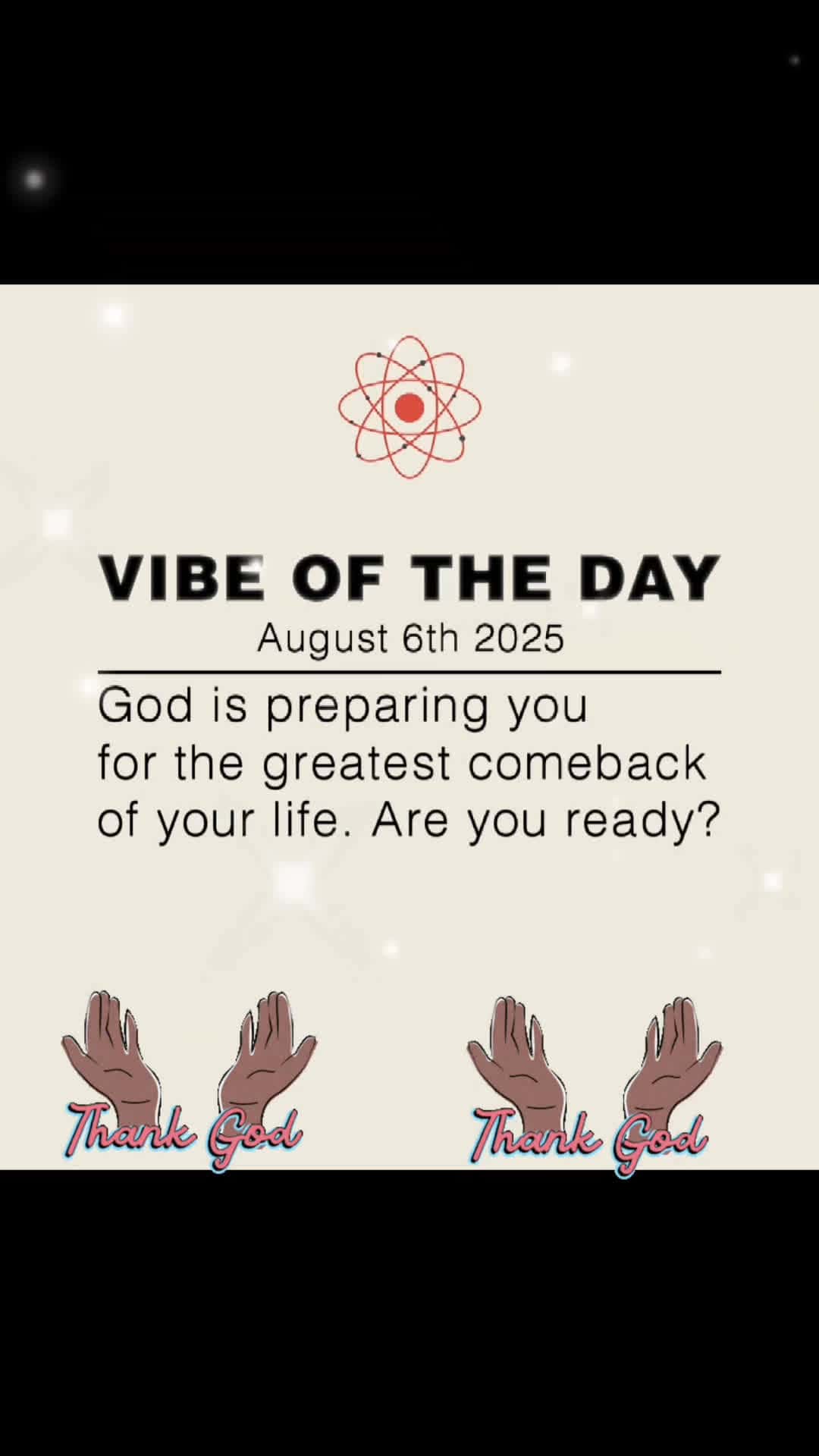 VIBE OF THE DAY
August 6th 2025

God is preparing you for the greatest comeback of your life. Are you ready?

Thank God

Thank God